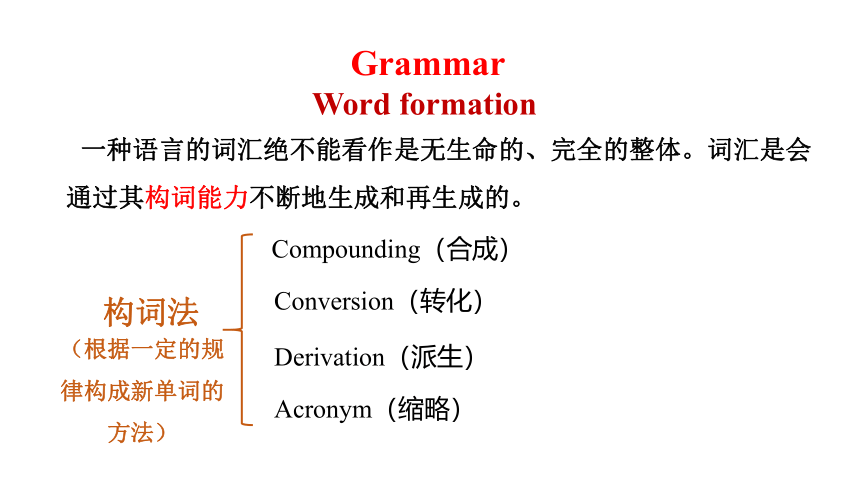 Grammar
Word formation

一种语言的词汇绝不能看作是无生命的、完全的整体。词汇是会通过其构词能力不断地生成和再生成的。

构词法
（根据一定的规律构成新单词的方法）

Compounding（合成）
Conversion（转化）
Derivation（派生）
Acronym（缩略）